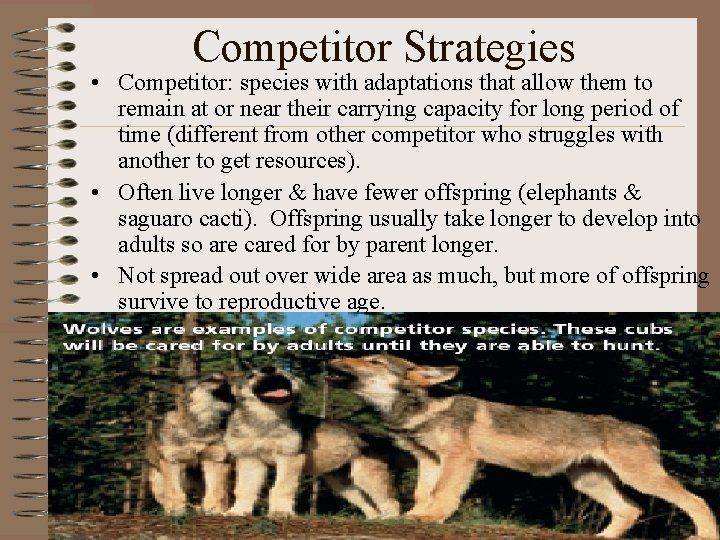 Competitor Strategies

• Competitor: species with adaptations that allow them to remain at or near their carrying capacity for long period of time (different from other competitor who struggles with another to get resources).

• Often live longer & have fewer offspring (elephants & saguaro cacti). Offspring usually take longer to develop into adults so are cared for by parent longer.

• Not spread out over wide area as much, but more of offspring survive to reproductive age.

Wolves are examples of competitor species. These cubs will be cared for by adults until they are able to hunt.